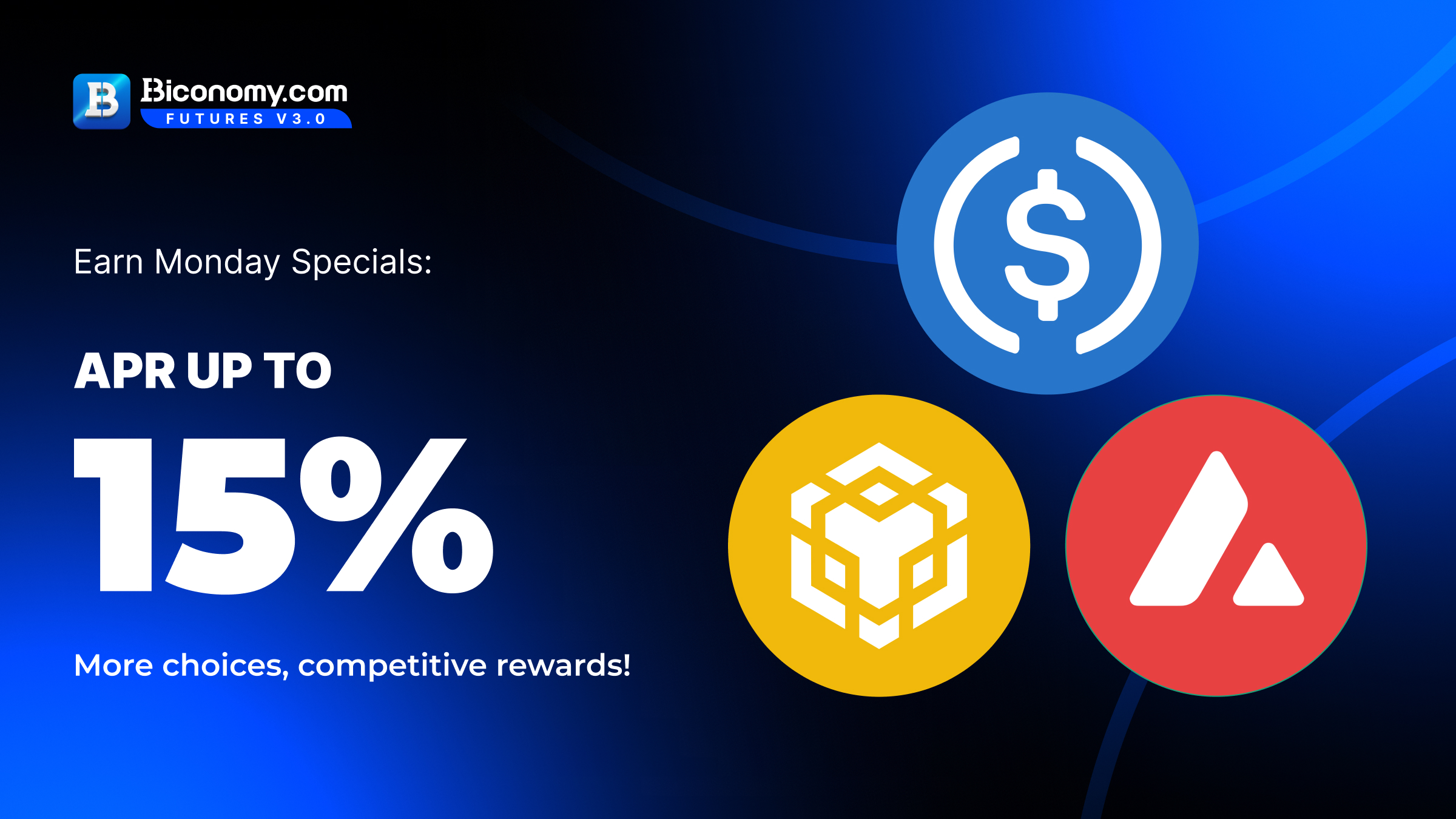 Biconomy.com
FUTURES V3.0

Earn Monday Specials:

APR UP TO

15%

More choices, competitive rewards!